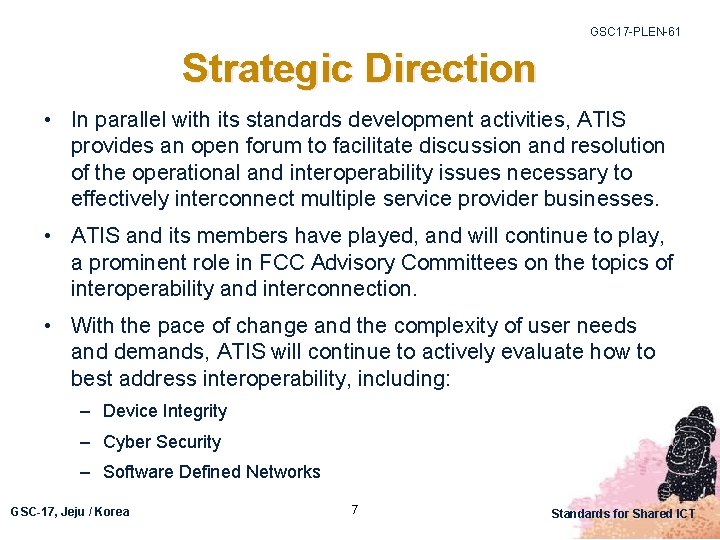 GSC17-PLEN-61

Strategic Direction

• In parallel with its standards development activities, ATIS provides an open forum to facilitate discussion and resolution of the operational and interoperability issues necessary to effectively interconnect multiple service provider businesses.

• ATIS and its members have played, and will continue to play, a prominent role in FCC Advisory Committees on the topics of interoperability and interconnection.

• With the pace of change and the complexity of user needs and demands, ATIS will continue to actively evaluate how to best address interoperability, including:

– Device Integrity

– Cyber Security

– Software Defined Networks

GSC-17, Jeju / Korea

7

Standards for Shared ICT